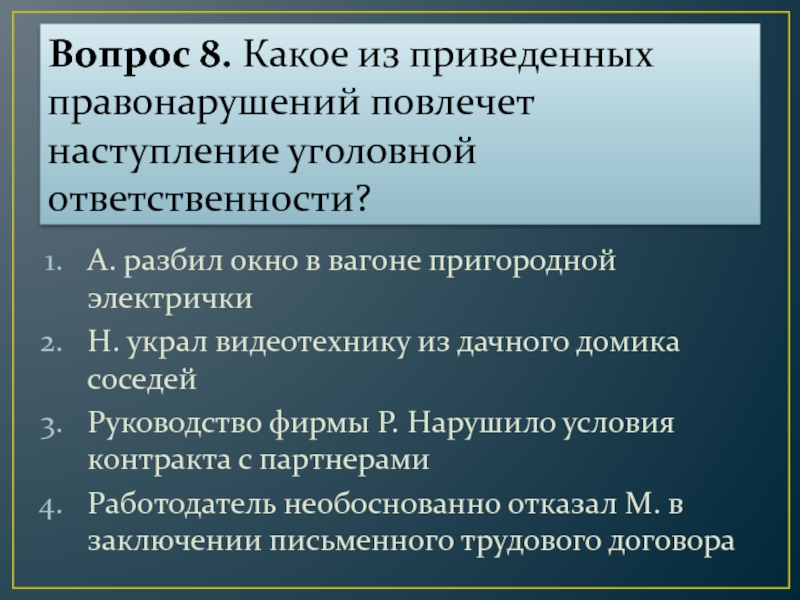 Вопрос 8. Какое из приведенных правонарушений повлечет наступление уголовной ответственности?

1. А. разбил окно в вагоне пригородной электрички
2. Н. украл видеотехнику из дачного домика соседей
3. Руководство фирмы Р. Нарушило условия контракта с партнерами
4. Работодатель необоснованно отказал М. в заключении письменного трудового договора